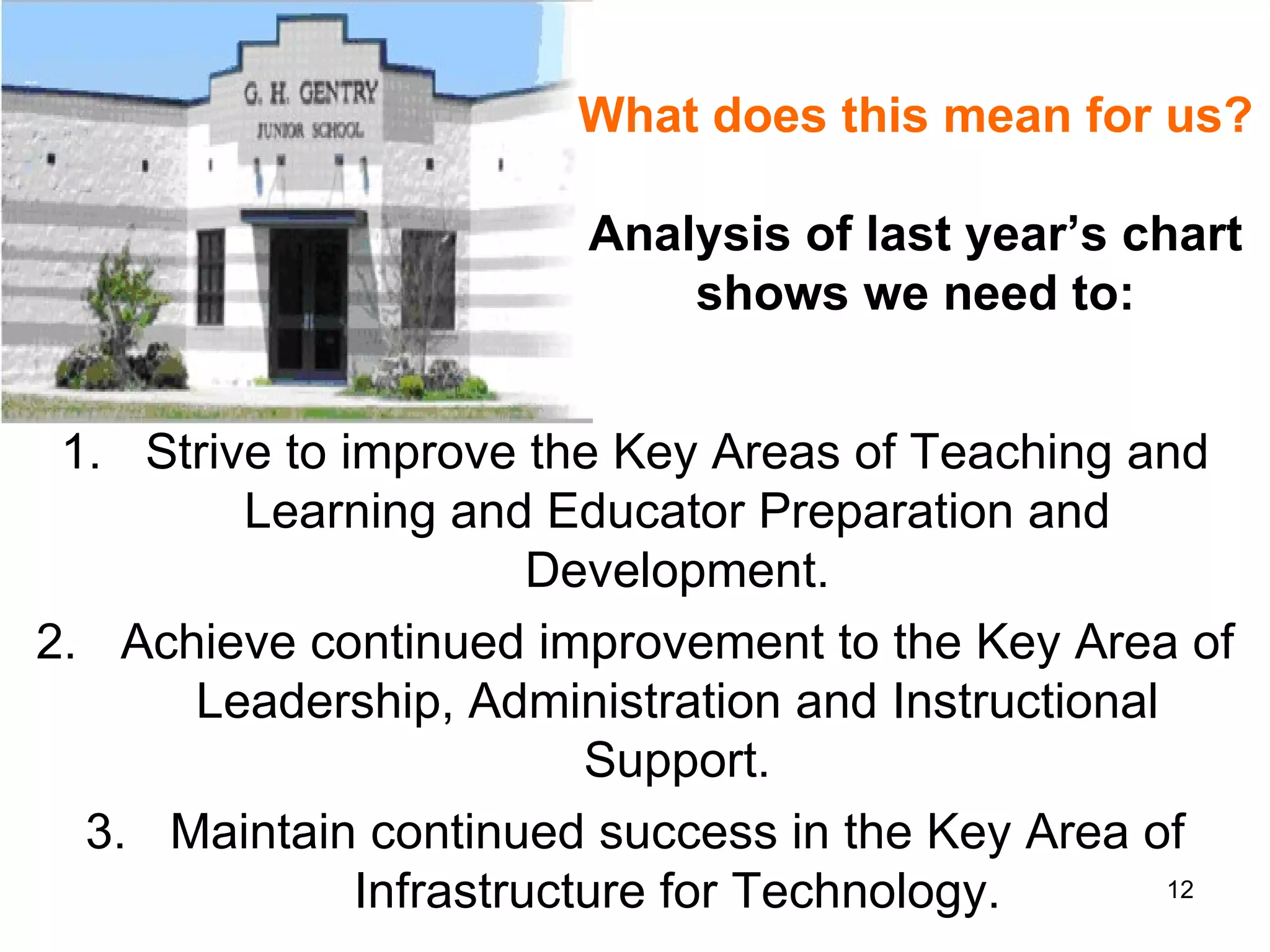 G. H. GENTRY
JUNIOR SCHOOL

What does this mean for us?

Analysis of last year's chart shows we need to:

1. Strive to improve the Key Areas of Teaching and Learning and Educator Preparation and Development.

2. Achieve continued improvement to the Key Area of Leadership, Administration and Instructional Support.

3. Maintain continued success in the Key Area of Infrastructure for Technology.

12